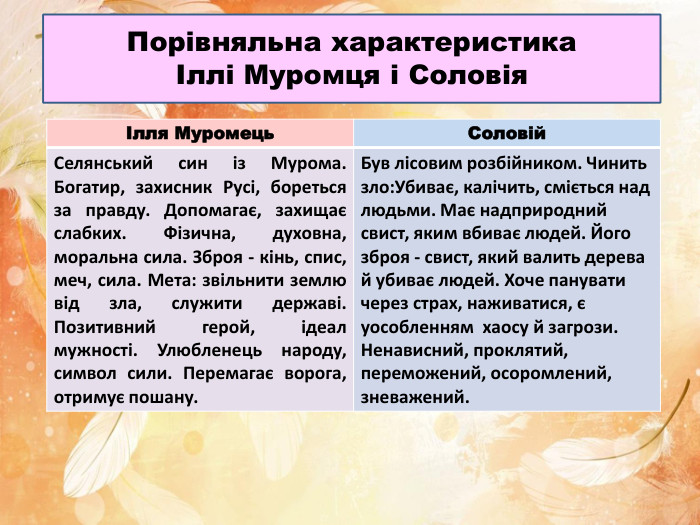 Порівняльна характеристика Іллі Муромця і Соловія

| Ілля Муромець | Соловій |
|---|---|
| Селянський син із Мурома. Богатир, захисник Русі, бореться за правду. Допомагає, захищає слабких. Фізична, духовна, моральна сила. Зброя - кінь, спис, меч, сила. Мета: звільнити землю від зла, служити державі. Позитивний герой, ідеал мужності. Улюбленець народу, символ сили. Перемагає ворога, отримує пошану. | Був лісовим розбійником. Чинить зло:Убиває, калічить, сміється над людьми. Має надприродний свист, яким вбиває людей. Його зброя - свист, який валить дерева й убиває людей. Хоче панувати через страх, наживатися, є уособленням хаосу й загрози. Ненависний, проклятий, переможений, осоромлений, зневажений. |